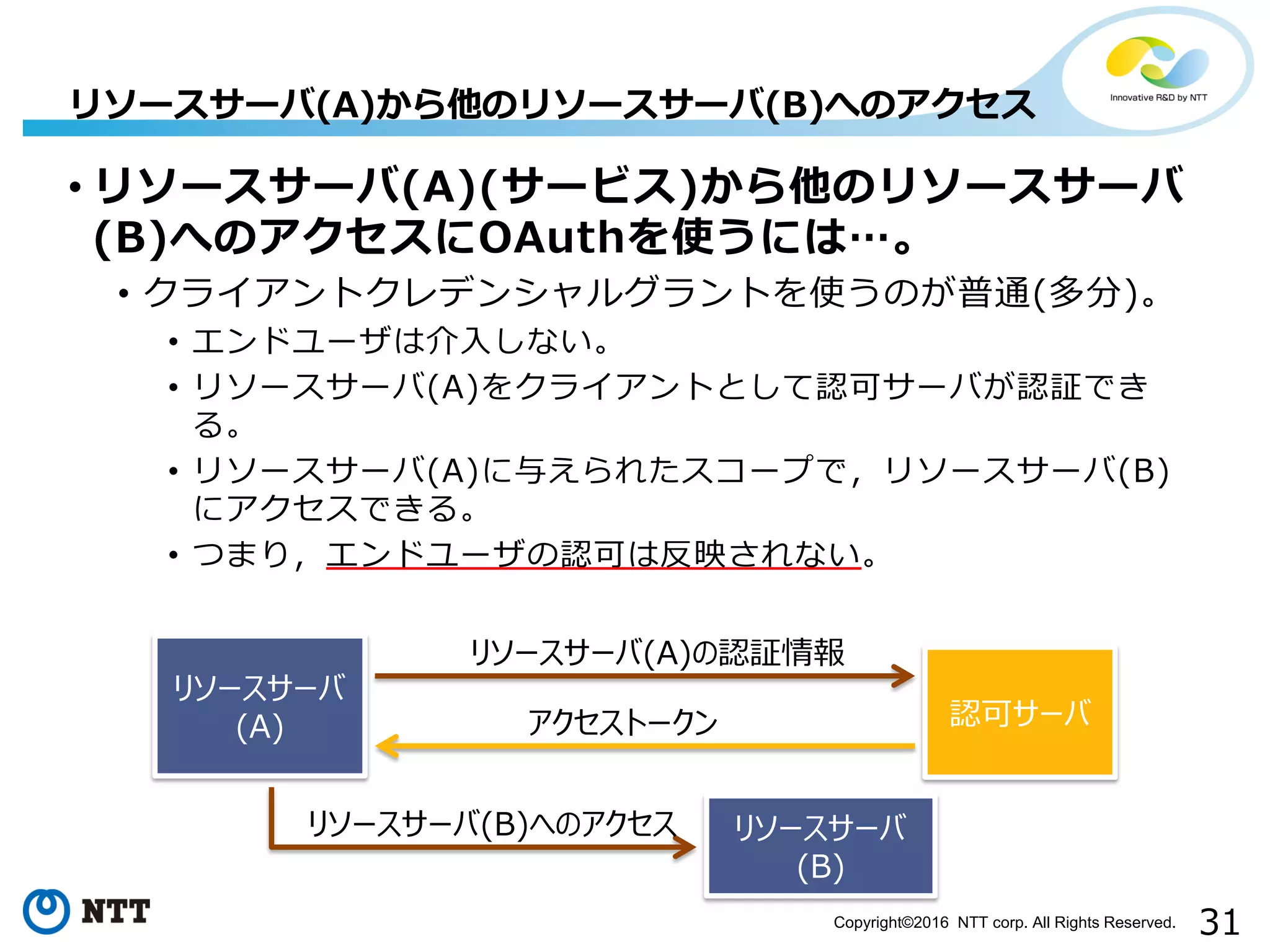 リソースサーバ(A)から他のリソースサーバ(B)へのアクセス

Innovative R&D by NTT

• リソースサーバ(A)(サービス)から他のリソースサーバ(B)へのアクセスにOAuthを使うには…。

• クライアントクレデンシャルグラントを使うのが普通(多分)。

• エンドユーザは介入しない。

• リソースサーバ(A)をクライアントとして認可サーバが認証できる。

• リソースサーバ(A)に与えられたスコープで，リソースサーバ(B)にアクセスできる。

• つまり，エンドユーザの認可は反映されない。

リソースサーバ(A)

リソースサーバ(A)の認証情報

アクセストークン

認可サーバ

リソースサーバ(B)へのアクセス

リソースサーバ(B)

NTT

Copyright©2016 NTT corp. All Rights Reserved.

31